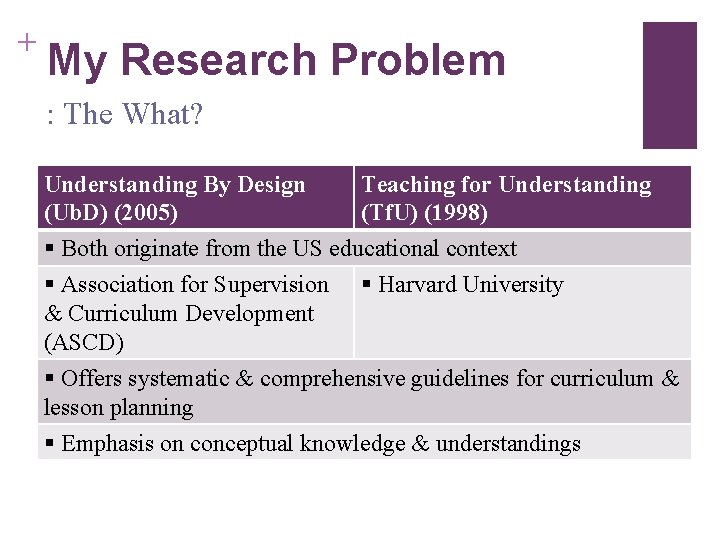 +
My Research Problem

: The What?

| Understanding By Design (UbD) (2005) | Teaching for Understanding (TfU) (1998) |
|---|---|
| ▪ Both originate from the US educational context | |
| ▪ Association for Supervision & Curriculum Development (ASCD) | ▪ Harvard University |
| ▪ Offers systematic & comprehensive guidelines for curriculum & lesson planning | |
| ▪ Emphasis on conceptual knowledge & understandings | |